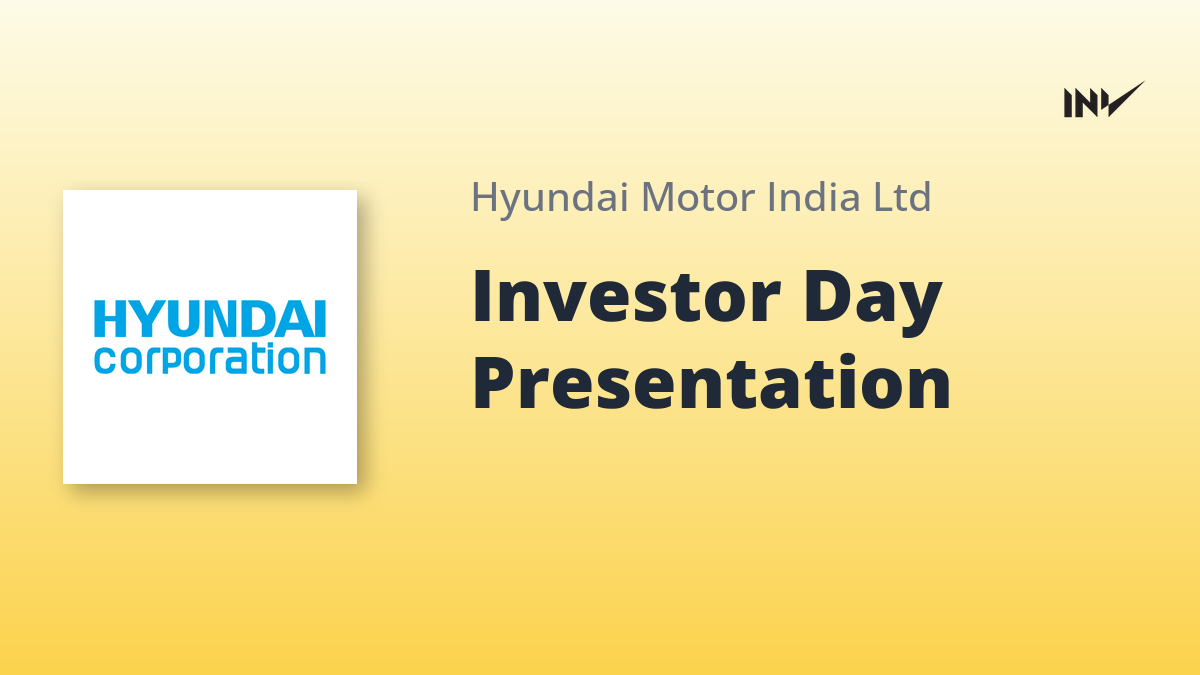 INV

HYUNDAI corporation

Hyundai Motor India Ltd

Investor Day Presentation